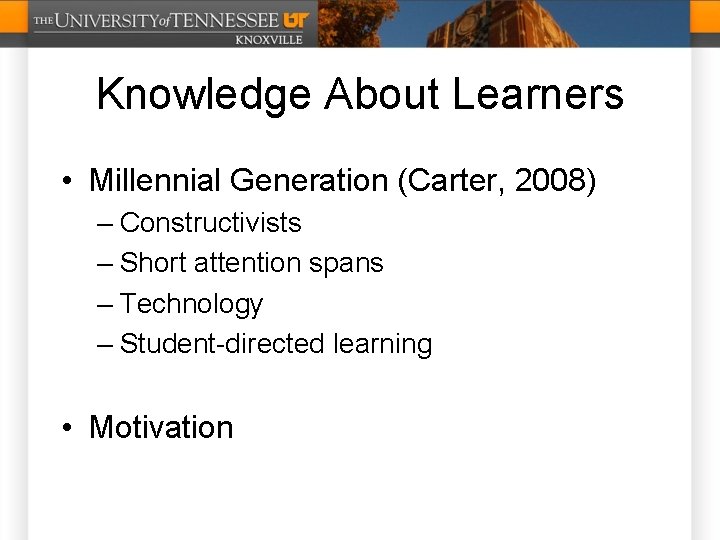 THE UNIVERSITY of TENNESSEE UT
KNOXVILLE

Knowledge About Learners

• Millennial Generation (Carter, 2008)
– Constructivists
– Short attention spans
– Technology
– Student-directed learning

• Motivation